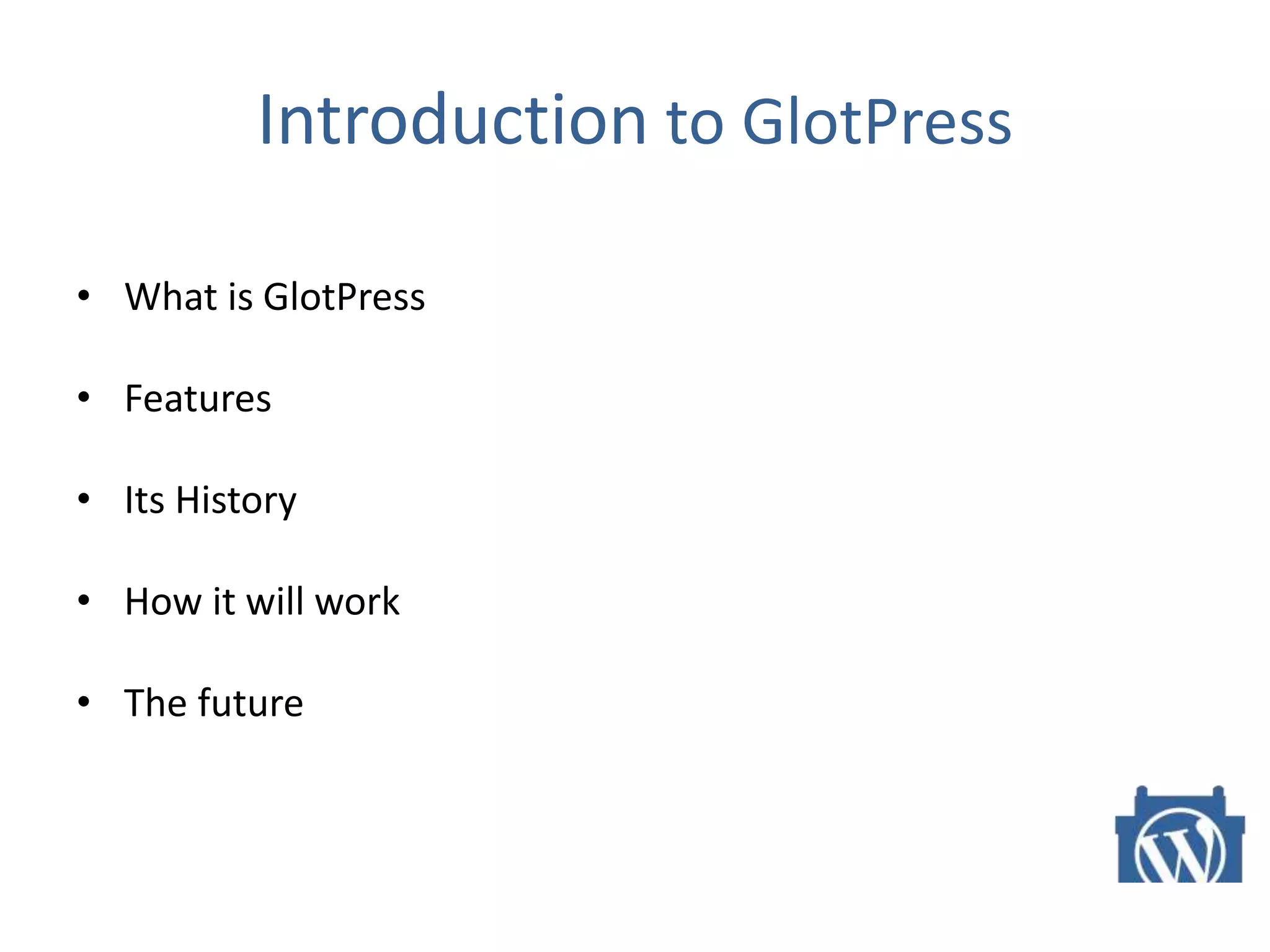 Introduction to GlotPress

• What is GlotPress
• Features
• Its History
• How it will work
• The future